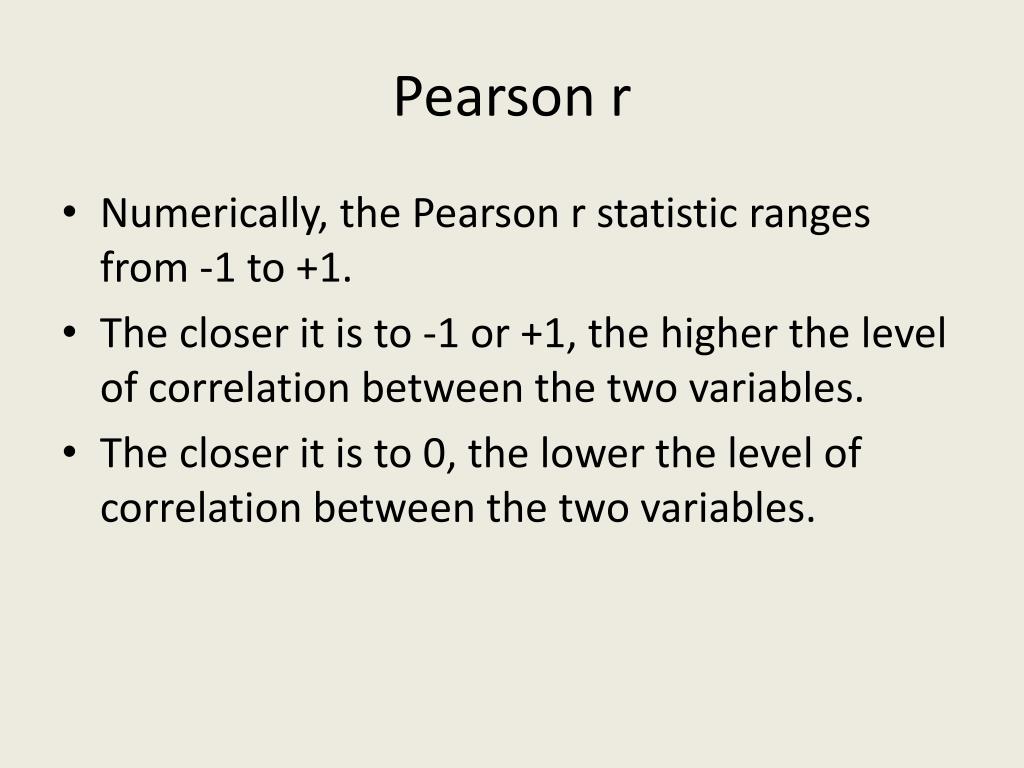 Pearson r

• Numerically, the Pearson r statistic ranges from -1 to +1.
• The closer it is to -1 or +1, the higher the level of correlation between the two variables.
• The closer it is to 0, the lower the level of correlation between the two variables.